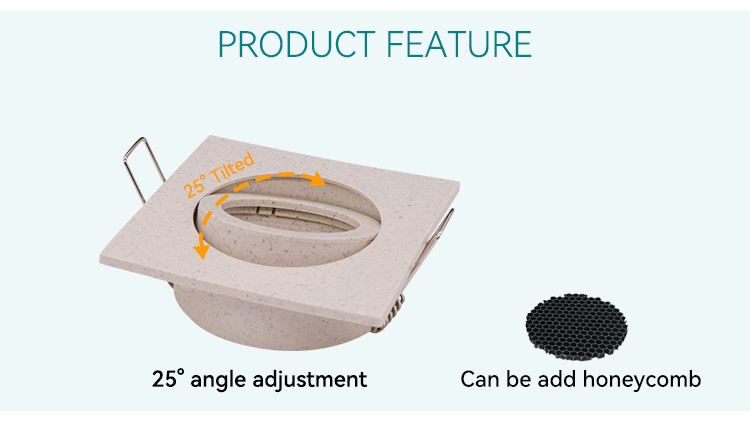 PRODUCT FEATURE

25° Tilted

25° angle adjustment

Can be add honeycomb